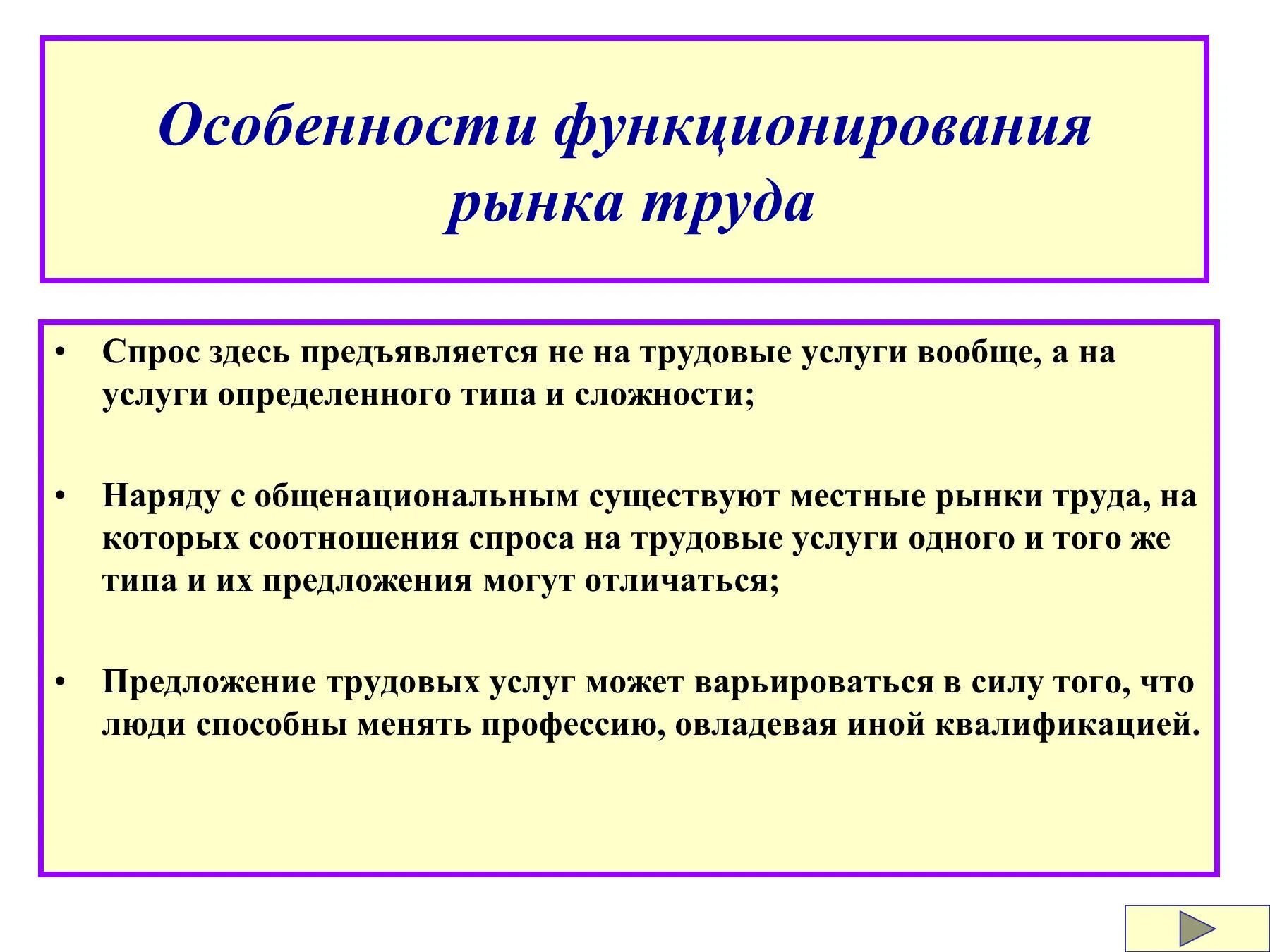 Особенности функционирования рынка труда

• Спрос здесь предъявляется не на трудовые услуги вообще, а на услуги определенного типа и сложности;

• Наряду с общенациональным существуют местные рынки труда, на которых соотношения спроса на трудовые услуги одного и того же типа и их предложения могут отличаться;

• Предложение трудовых услуг может варьироваться в силу того, что люди способны менять профессию, овладевая иной квалификацией.